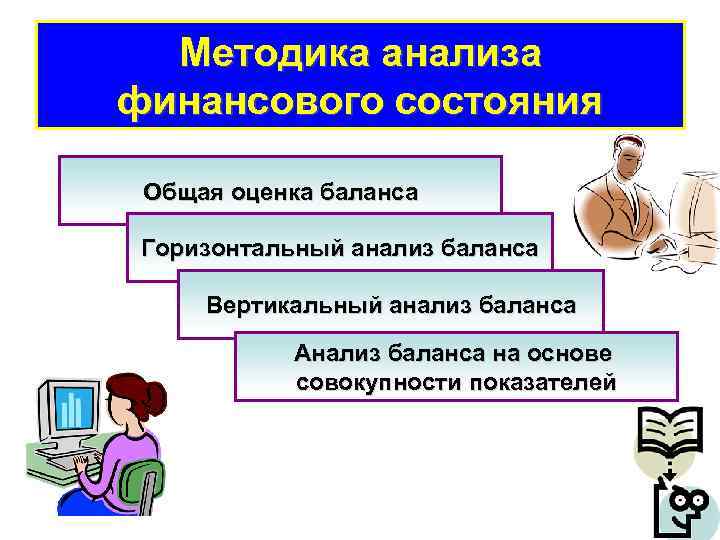 Методика анализа финансового состояния

Общая оценка баланса

Горизонтальный анализ баланса

Вертикальный анализ баланса

Анализ баланса на основе совокупности показателей